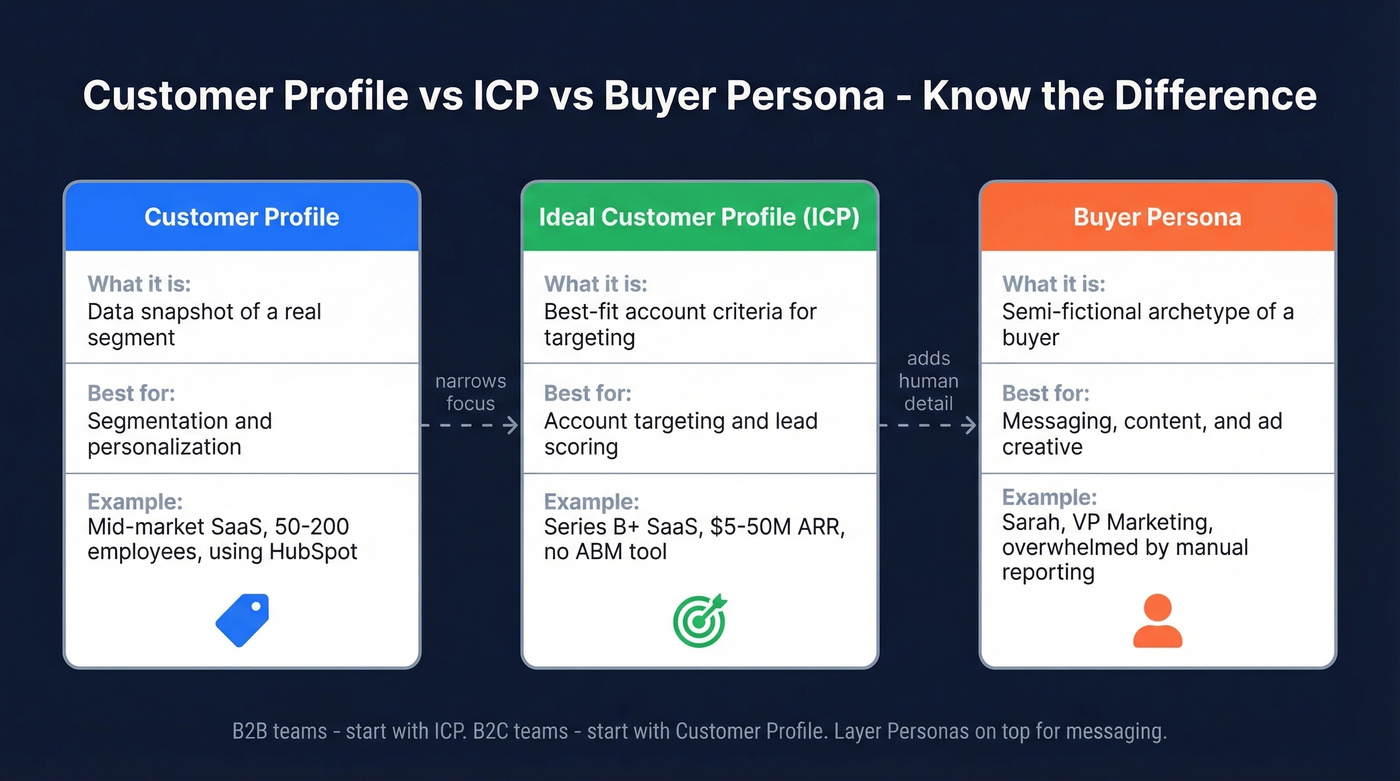 Customer Profile vs ICP vs Buyer Persona - Know the Difference

Customer Profile

What it is:
Data snapshot of a real segment

Best for:
Segmentation and personalization

Example:
Mid-market SaaS, 50-200 employees, using HubSpot

narrows focus

Ideal Customer Profile (ICP)

What it is:
Best-fit account criteria for targeting

Best for:
Account targeting and lead scoring

Example:
Series B+ SaaS, \$5-50M ARR, no ABM tool

adds human detail

Buyer Persona

What it is:
Semi-fictional archetype of a buyer

Best for:
Messaging, content, and ad creative

Example:
Sarah, VP Marketing, overwhelmed by manual reporting

B2B teams - start with ICP. B2C teams - start with Customer Profile. Layer Personas on top for messaging.